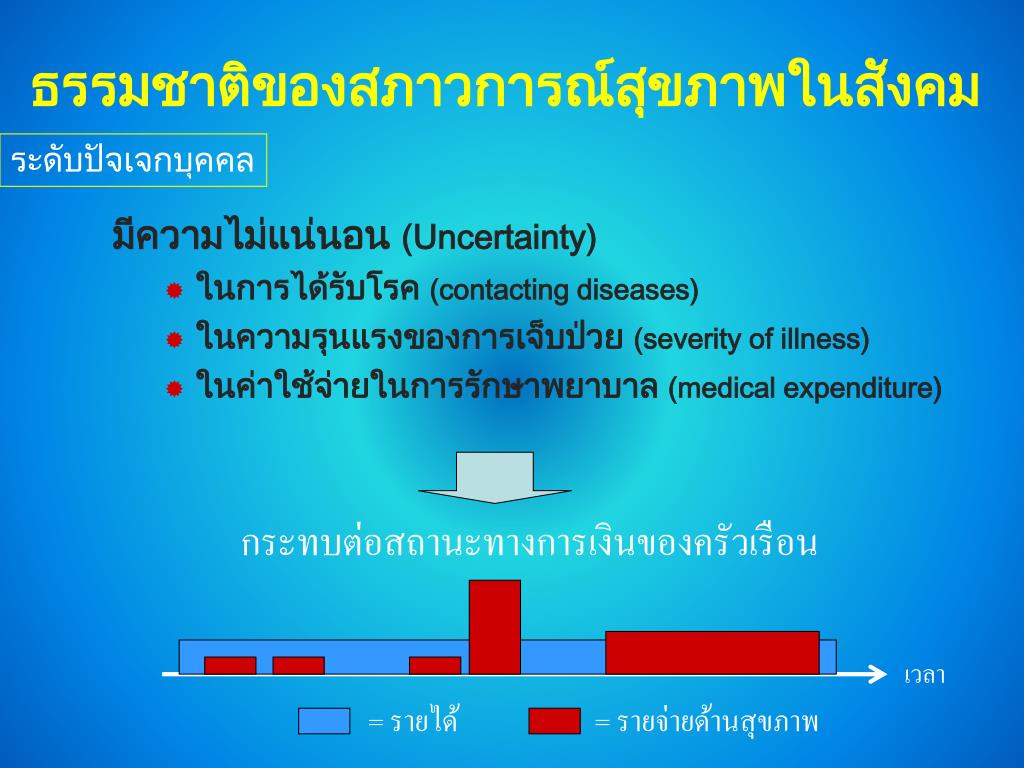 ธรรมชาติของสภาวการณ์สุขภาพในสังคม

ระดับปัจเจกบุคคล

มีความไม่แน่นอน (Uncertainty)

ในการได้รับโรค (contacting diseases)

ในความรุนแรงของการเจ็บป่วย (severity of illness)

ในค่าใช้จ่ายในการรักษาพยาบาล (medical expenditure)

กระทบต่อสถานะทางการเงินของครัวเรือน

เวลา

= รายได้

= รายจ่ายด้านสุขภาพ